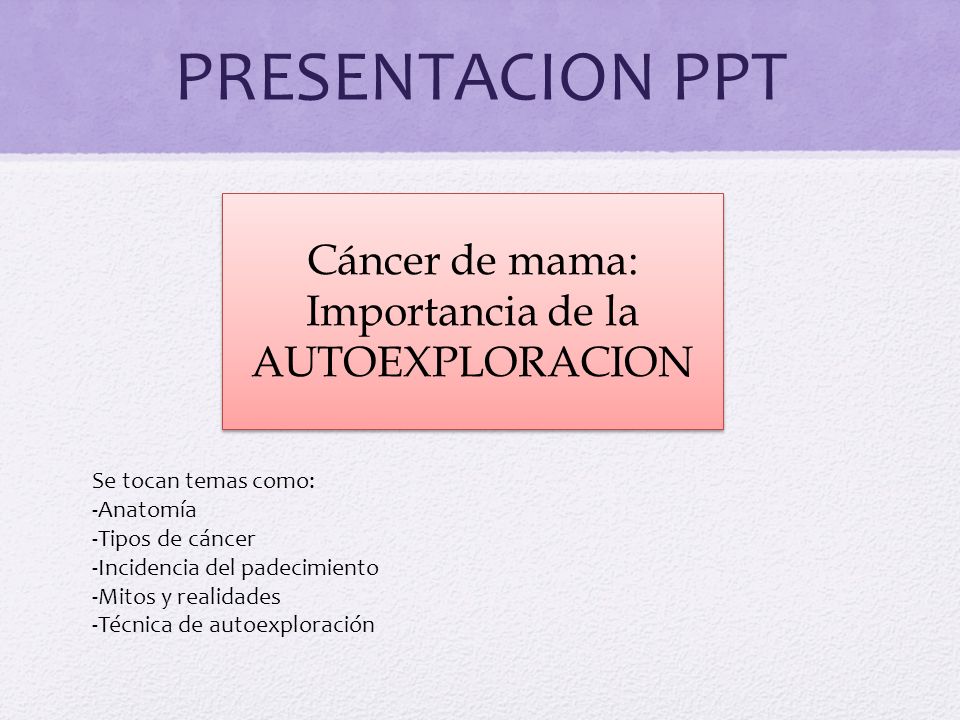 PRESENTACION PPT

Cáncer de mama: Importancia de la AUTOEXPLORACION

Se tocan temas como:
-Anatomía
-Tipos de cáncer
-Incidencia del padecimiento
-Mitos y realidades
-Técnica de autoexploración